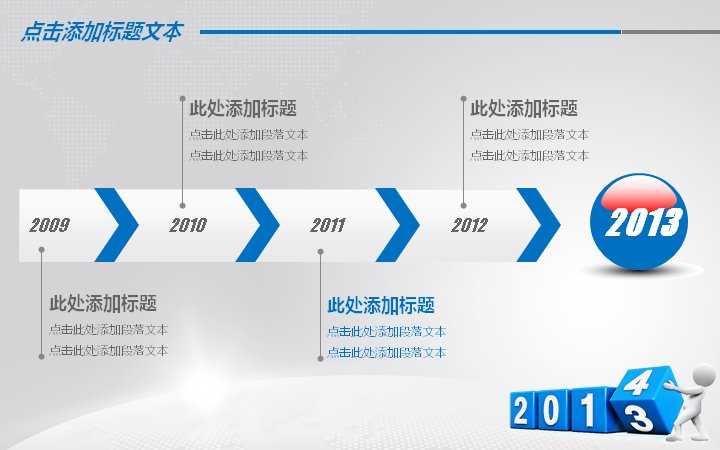 点击添加标题文本

此处添加标题
点击此处添加段落文本
点击此处添加段落文本

此处添加标题
点击此处添加段落文本
点击此处添加段落文本

2009

2010

2011

2012

2013

此处添加标题
点击此处添加段落文本
点击此处添加段落文本

此处添加标题
点击此处添加段落文本
点击此处添加段落文本

2 0 1 4 3